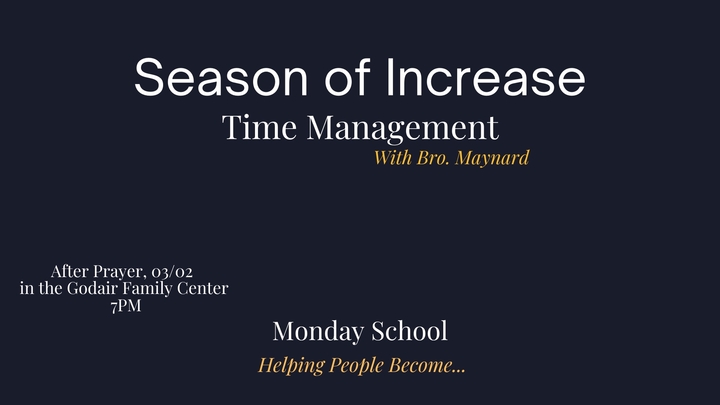 Season of Increase
Time Management
With Bro. Maynard

After Prayer, 03/02
in the Godair Family Center
7PM

Monday School
Helping People Become...